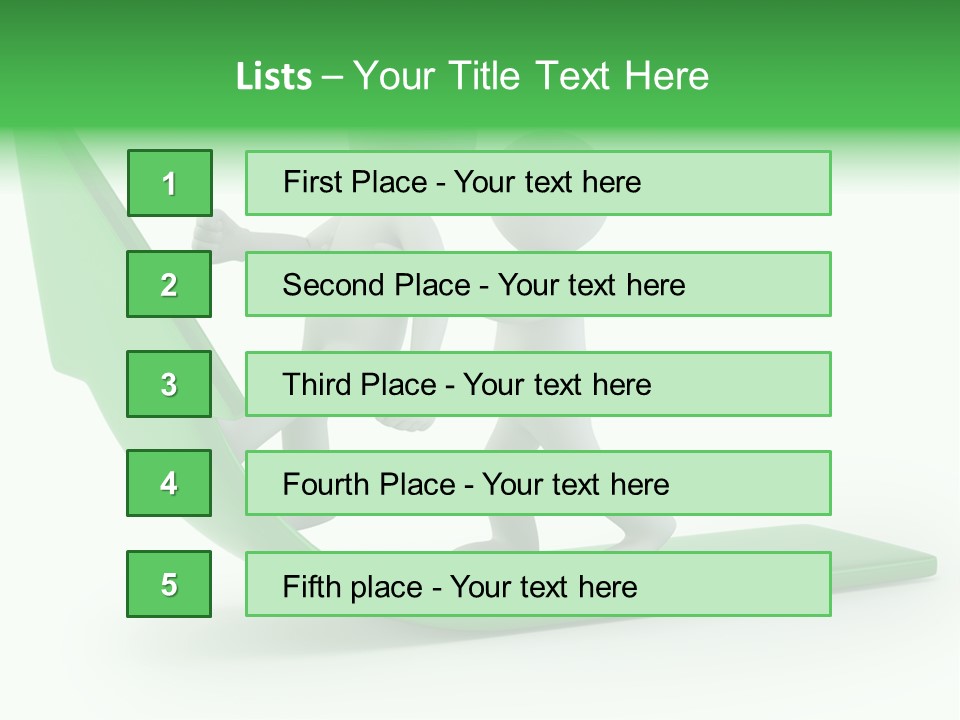 Lists – Your Title Text Here

1

First Place - Your text here

2

Second Place - Your text here

3

Third Place - Your text here

4

Fourth Place - Your text here

5

Fifth place - Your text here